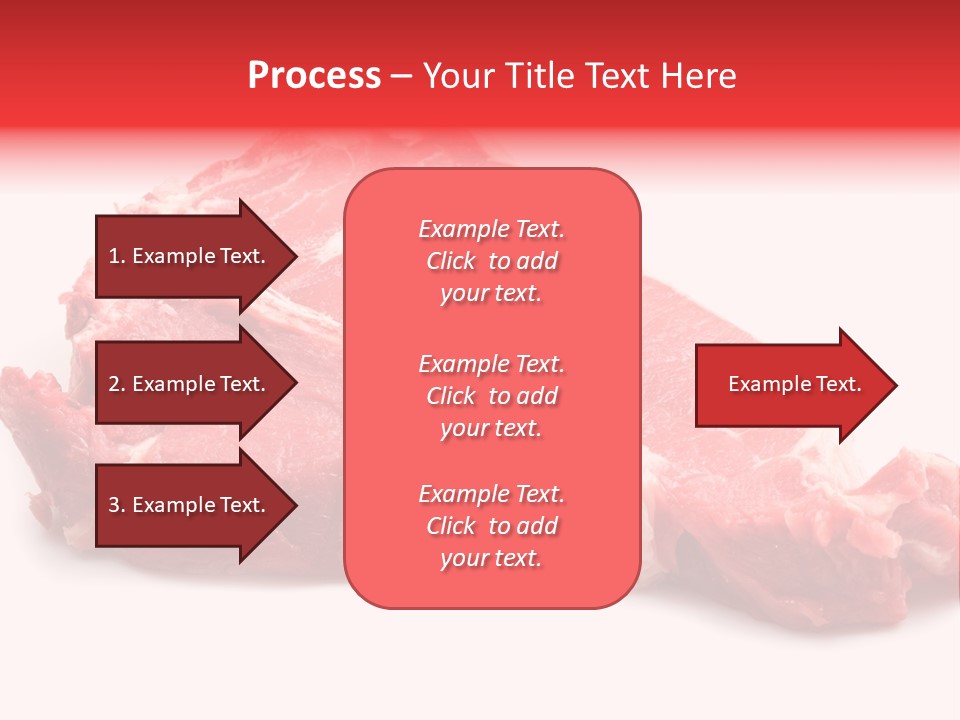 Process – Your Title Text Here

1. Example Text.

2. Example Text.

3. Example Text.

Example Text. Click to add your text.

Example Text. Click to add your text.

Example Text. Click to add your text.

Example Text.